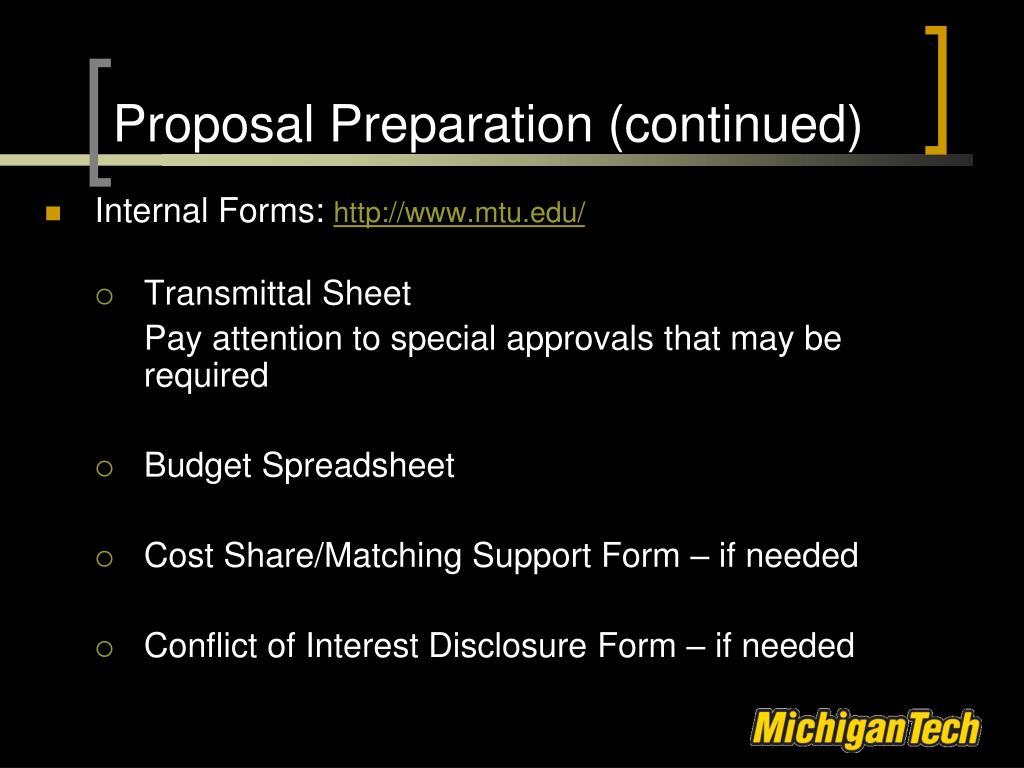 Proposal Preparation (continued)

Internal Forms: http://www.mtu.edu/

Transmittal Sheet
Pay attention to special approvals that may be required

Budget Spreadsheet

Cost Share/Matching Support Form – if needed

Conflict of Interest Disclosure Form – if needed

MichiganTech